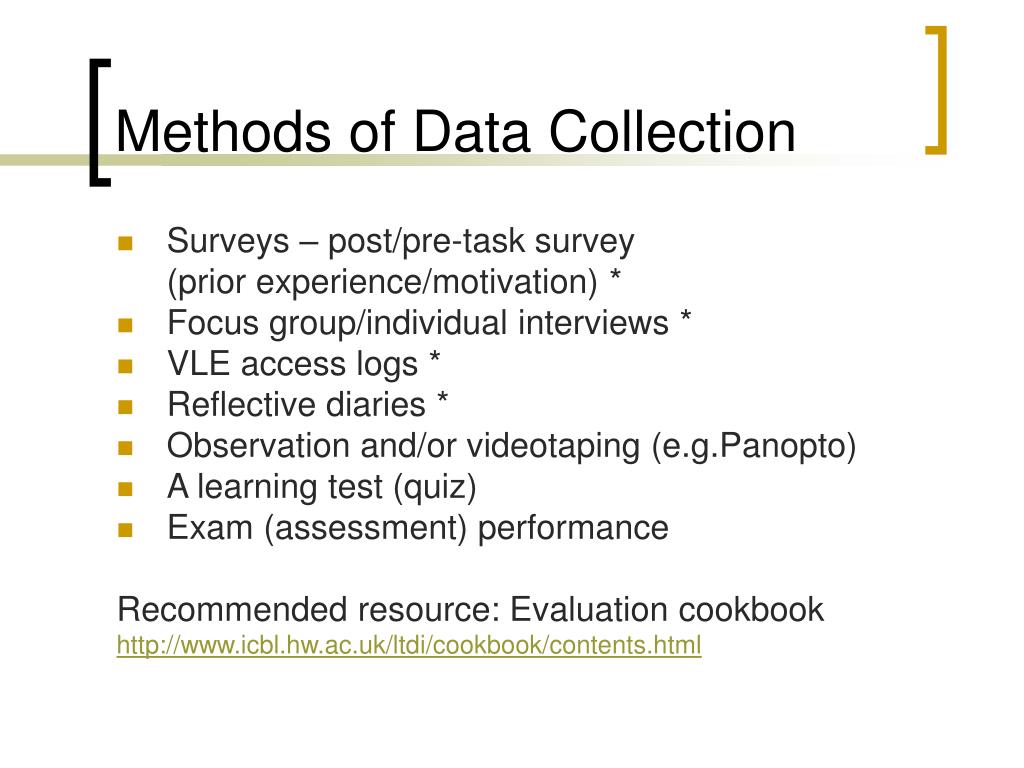 Methods of Data Collection

- Surveys – post/pre-task survey (prior experience/motivation) *
- Focus group/individual interviews *
- VLE access logs *
- Reflective diaries *
- Observation and/or videotaping (e.g.Panopto)
- A learning test (quiz)
- Exam (assessment) performance

Recommended resource: Evaluation cookbook
http://www.icbl.hw.ac.uk/ltdi/cookbook/contents.html